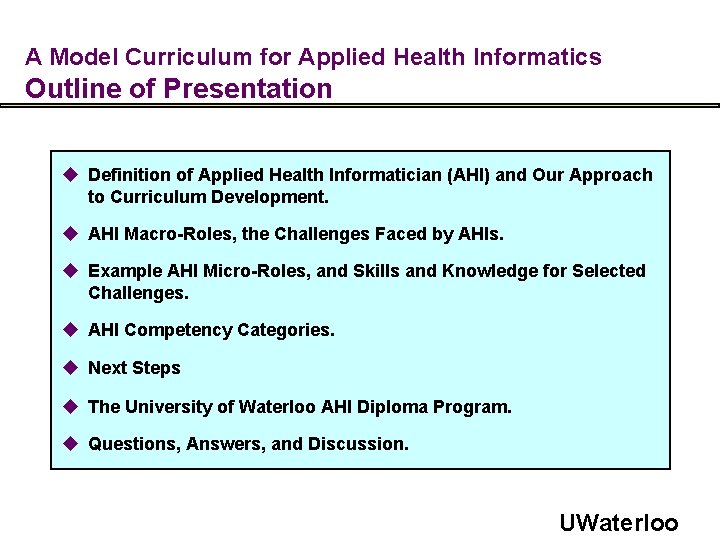 A Model Curriculum for Applied Health Informatics
Outline of Presentation

◆ Definition of Applied Health Informatician (AHI) and Our Approach to Curriculum Development.

◆ AHI Macro-Roles, the Challenges Faced by AHIs.

◆ Example AHI Micro-Roles, and Skills and Knowledge for Selected Challenges.

◆ AHI Competency Categories.

◆ Next Steps

◆ The University of Waterloo AHI Diploma Program.

◆ Questions, Answers, and Discussion.

UWaterloo